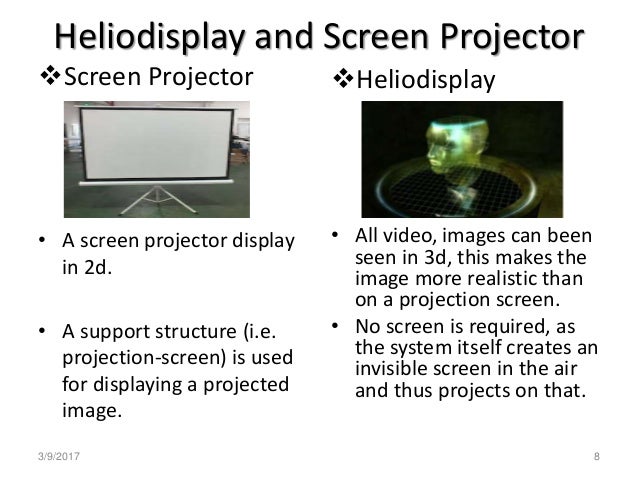 Heliodisplay and Screen Projector

❖Screen Projector

• A screen projector display in 2d.

• A support structure (i.e. projection-screen) is used for displaying a projected image.

❖Heliodisplay

• All video, images can been seen in 3d, this makes the image more realistic than on a projection screen.

• No screen is required, as the system itself creates an invisible screen in the air and thus projects on that.

3/9/2017

8